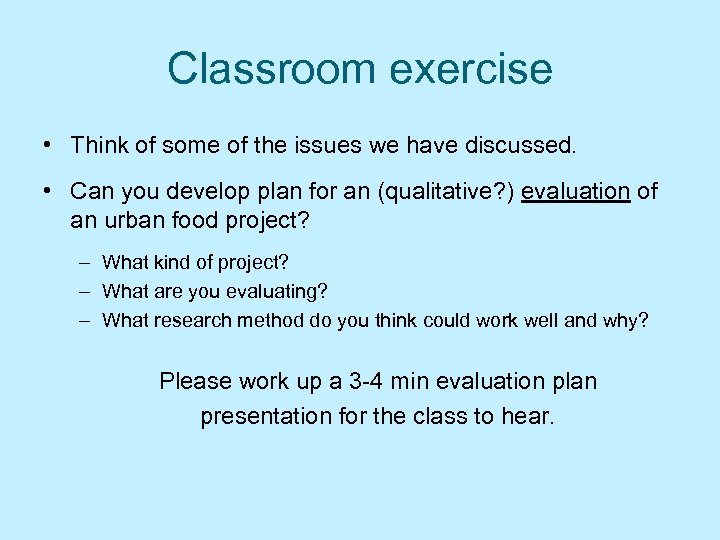 Classroom exercise

• Think of some of the issues we have discussed.

• Can you develop plan for an (qualitative?) evaluation of an urban food project?

– What kind of project?
– What are you evaluating?
– What research method do you think could work well and why?

Please work up a 3-4 min evaluation plan presentation for the class to hear.